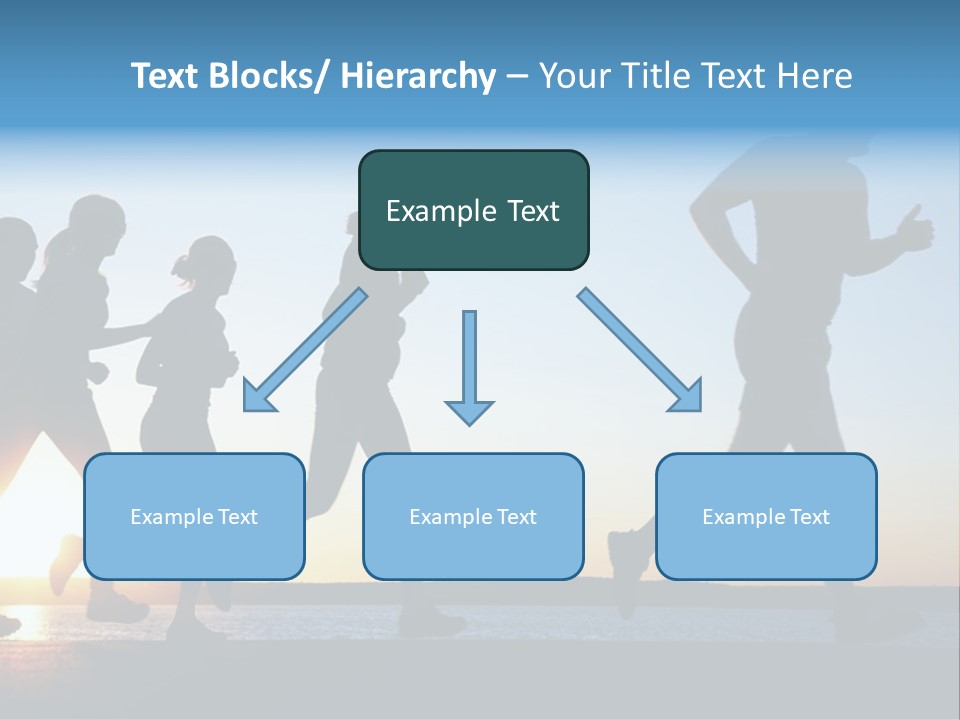 Text Blocks/ Hierarchy – Your Title Text Here

Example Text

Example Text

Example Text

Example Text